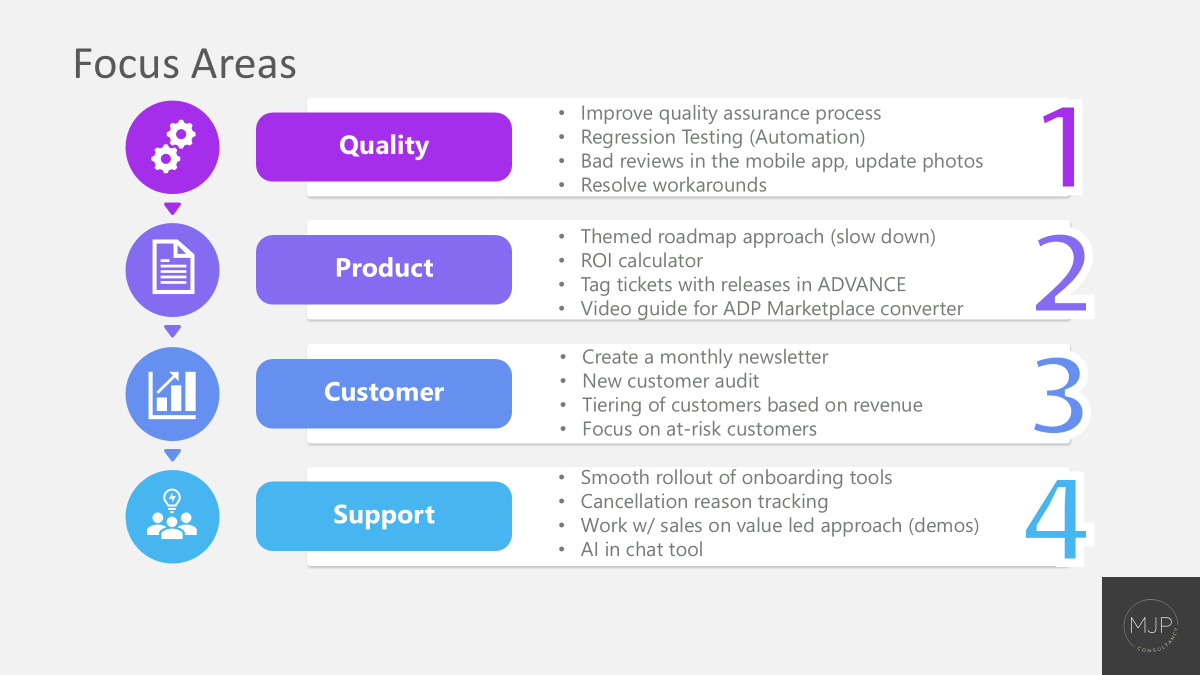 Focus Areas

Quality

- Improve quality assurance process
- Regression Testing (Automation)
- Bad reviews in the mobile app, update photos
- Resolve workarounds

1

Product

- Themed roadmap approach (slow down)
- ROI calculator
- Tag tickets with releases in ADVANCE
- Video guide for ADP Marketplace converter

2

Customer

- Create a monthly newsletter
- New customer audit
- Tiering of customers based on revenue
- Focus on at-risk customers

3

Support

- Smooth rollout of onboarding tools
- Cancellation reason tracking
- Work w/ sales on value led approach (demos)
- AI in chat tool

4

MJP
CONSULTANCY